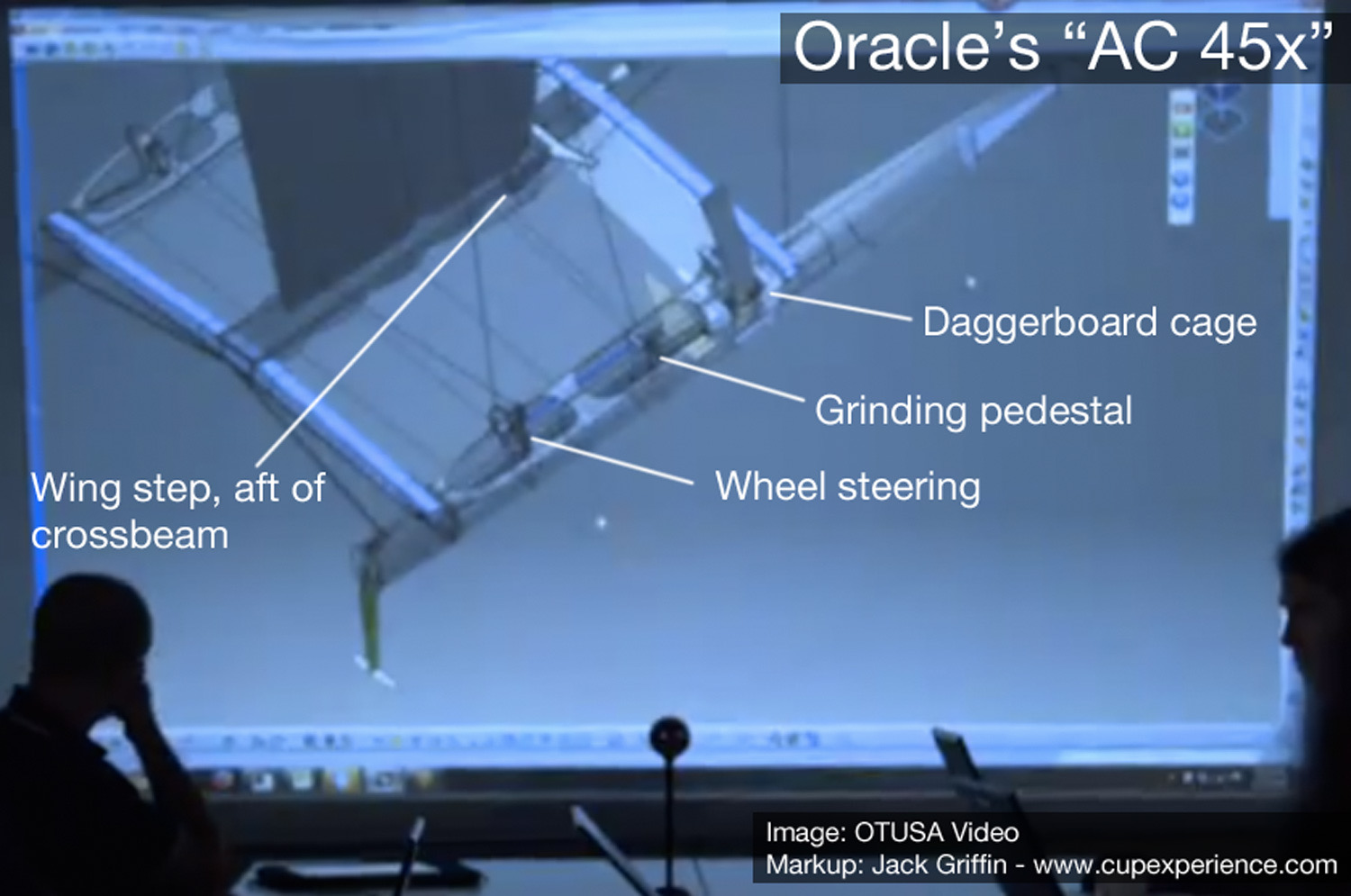 Oracle's "AC 45x"

Daggerboard cage

Grinding pedestal

Wheel steering

Wing step, aft of crossbeam

Image: OTUSA Video
Markup: Jack Griffin - www.cupexperience.com